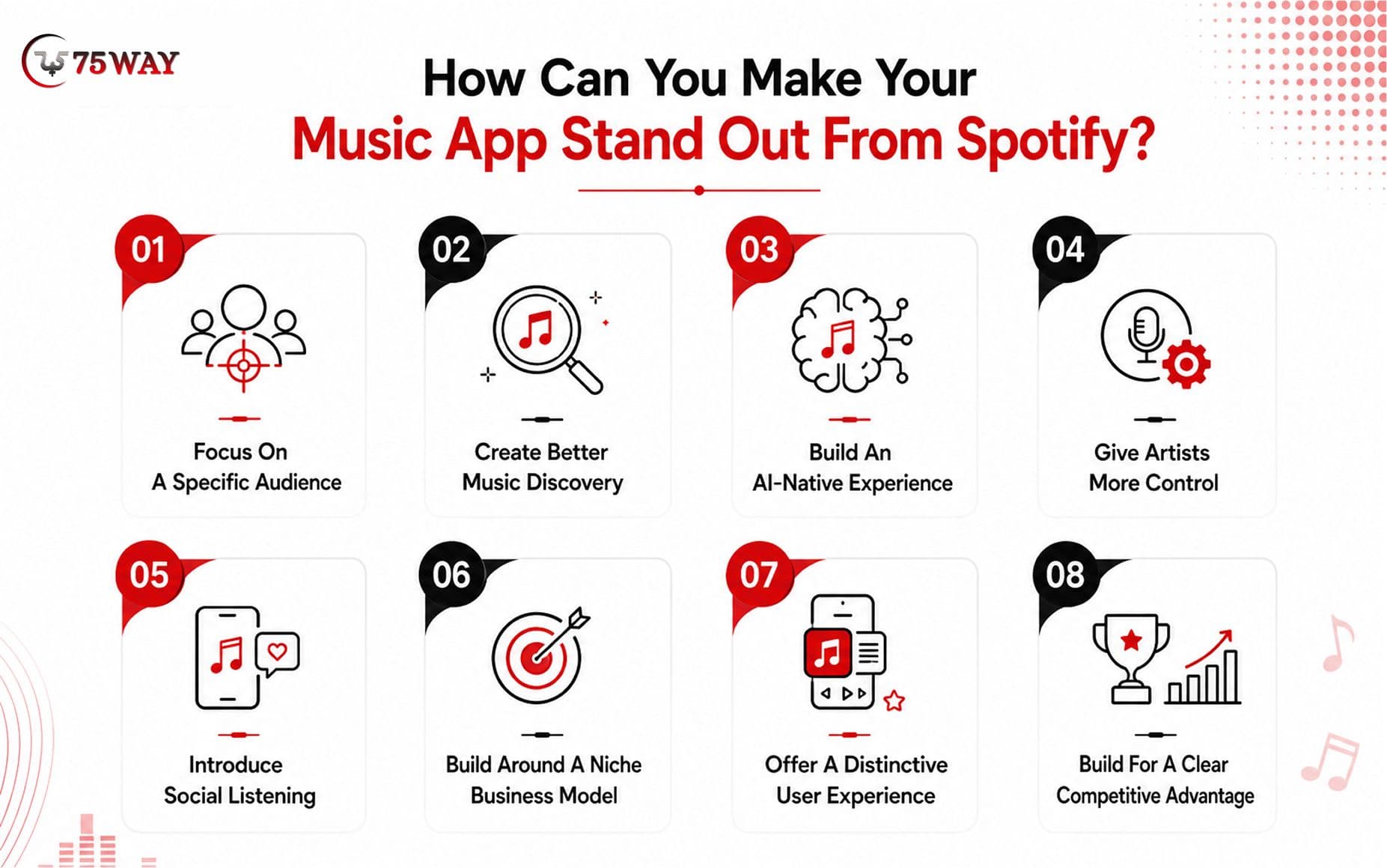 75WAY

How Can You Make Your Music App Stand Out From Spotify?

01
Focus On A Specific Audience

02
Create Better Music Discovery

03
Build An AI-Native Experience

04
Give Artists More Control

05
Introduce Social Listening

06
Build Around A Niche Business Model

07
Offer A Distinctive User Experience

08
Build For A Clear Competitive Advantage